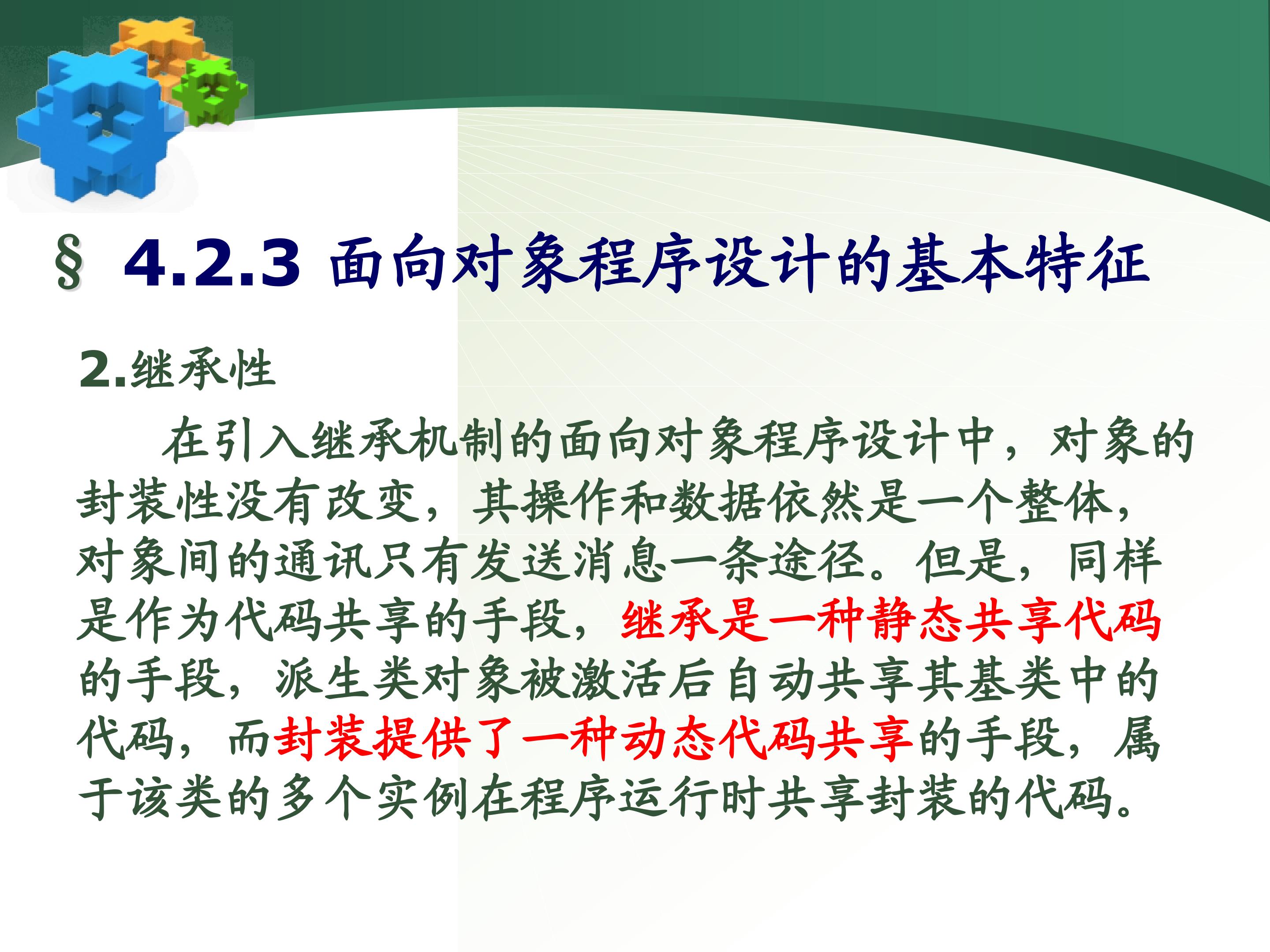 § 4.2.3 面向对象程序设计的基本特征

2.继承性

在引入继承机制的面向对象程序设计中，对象的封装性没有改变，其操作和数据依然是一个整体，对象间的通讯只有发送消息一条途径。但是，同样是作为代码共享的手段，继承是一种静态共享代码的手段，派生类对象被激活后自动共享其基类中的代码，而封装提供了一种动态代码共享的手段，属于该类的多个实例在程序运行时共享封装的代码。